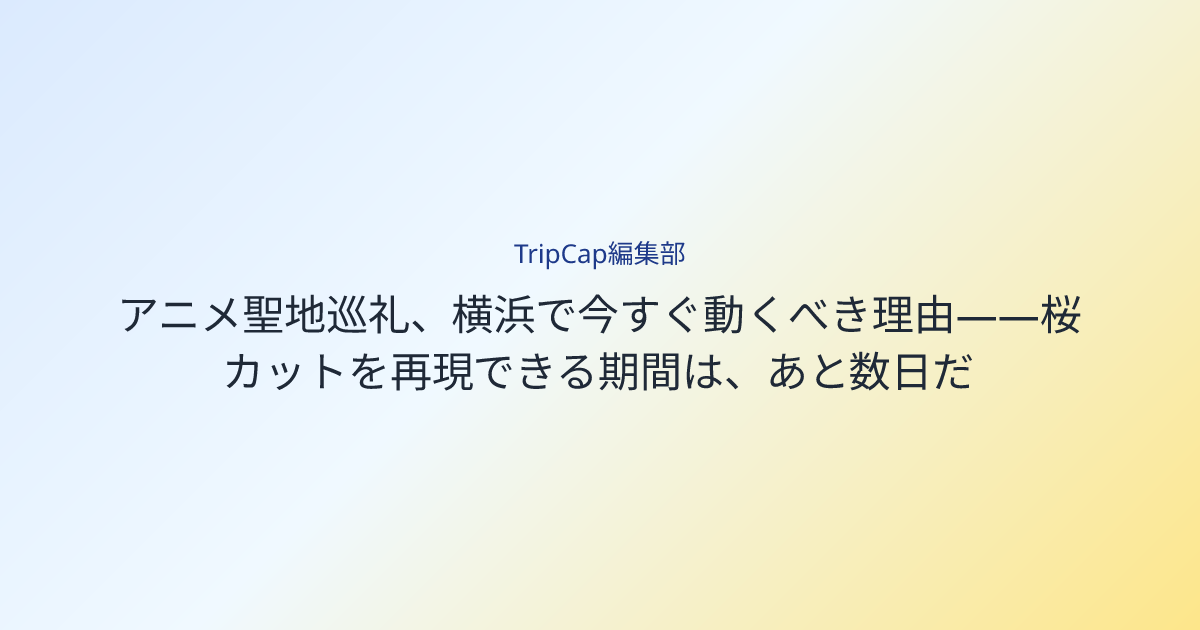 TripCap編集部

アニメ聖地巡礼、横浜で今すぐ動くべき理由——桜カットを再現できる期間は、あと数日だ